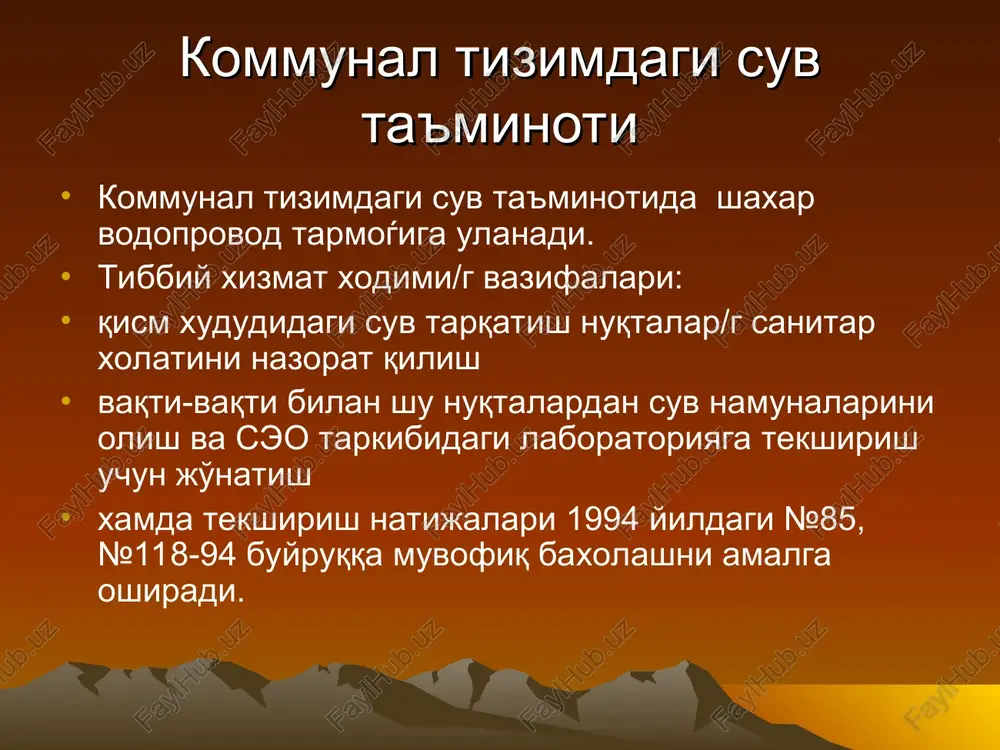 Коммунал тизимдаги сув таъминоти

• Коммунал тизимдаги сув таъминотида шахар водопровод тармоѓига уланади.
• Тиббий хизмат ходими/г вазифалари:
• қисм худудидаги сув тарқатиш нуқталар/г санитар холатини назорат қилиш
• вақти-вақти билан шу нуқталардан сув намуналарини олиш ва СЭО таркибидаги лабораторияга текшириш учун жўнатиш
• хамда текшириш натижалари 1994 йилдаги №85, №118-94 буйруққа мувофиқ бахолашни амалга оширади.

FaylHub.uz